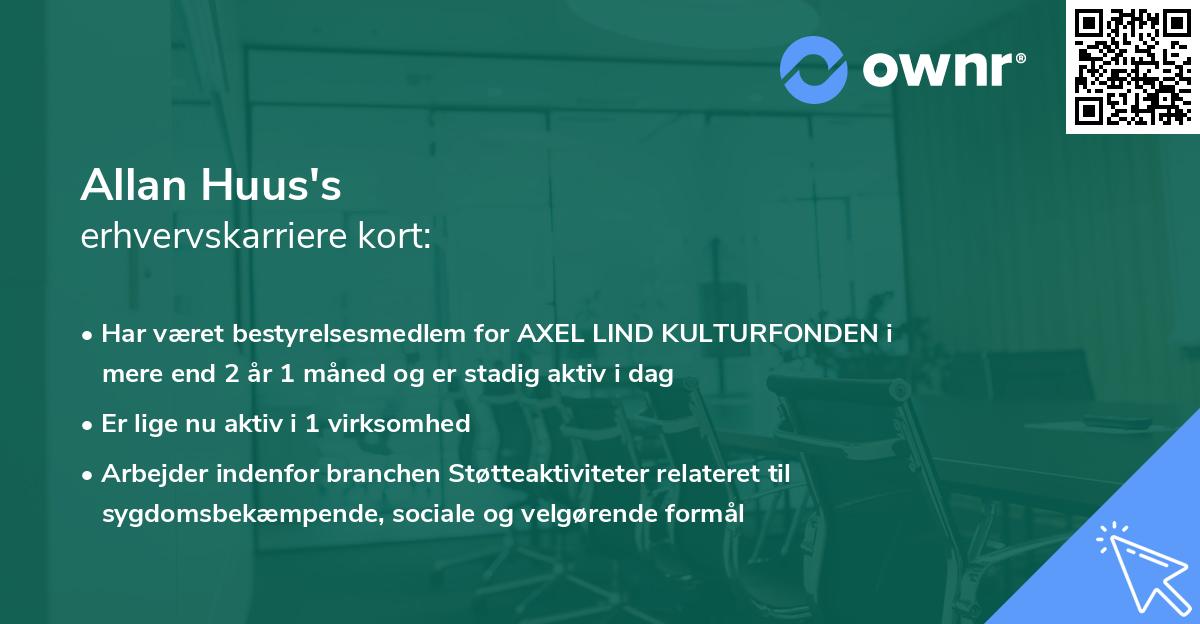 ownr®

Allan Huus's
erhvervskarriere kort:

• Har været bestyrelsesmedlem for AXEL LIND KULTURFONDEN i mere end 2 år 1 måned og er stadig aktiv i dag

• Er lige nu aktiv i 1 virksomhed

• Arbejder indenfor branchen Støtteaktiviteter relateret til sygdomsbekæmpende, sociale og velgørende formål